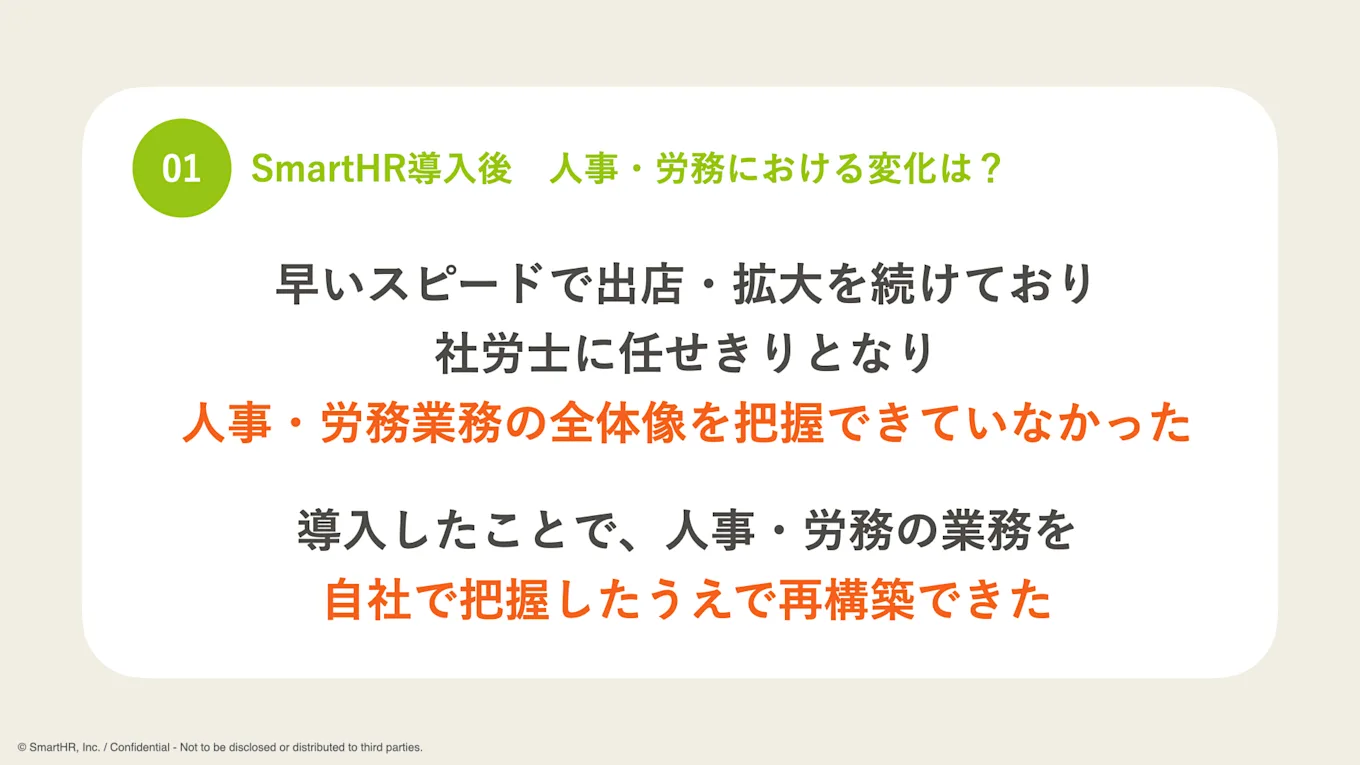 01 SmartHR導入後　人事・労務における変化は？

早いスピードで出店・拡大を続けており
社労士に任せきりとなり
人事・労務業務の全体像を把握できていなかった

導入したことで、人事・労務の業務を
自社で把握したうえで再構築できた

© SmartHR, Inc. / Confidential - Not to be disclosed or distributed to third parties.